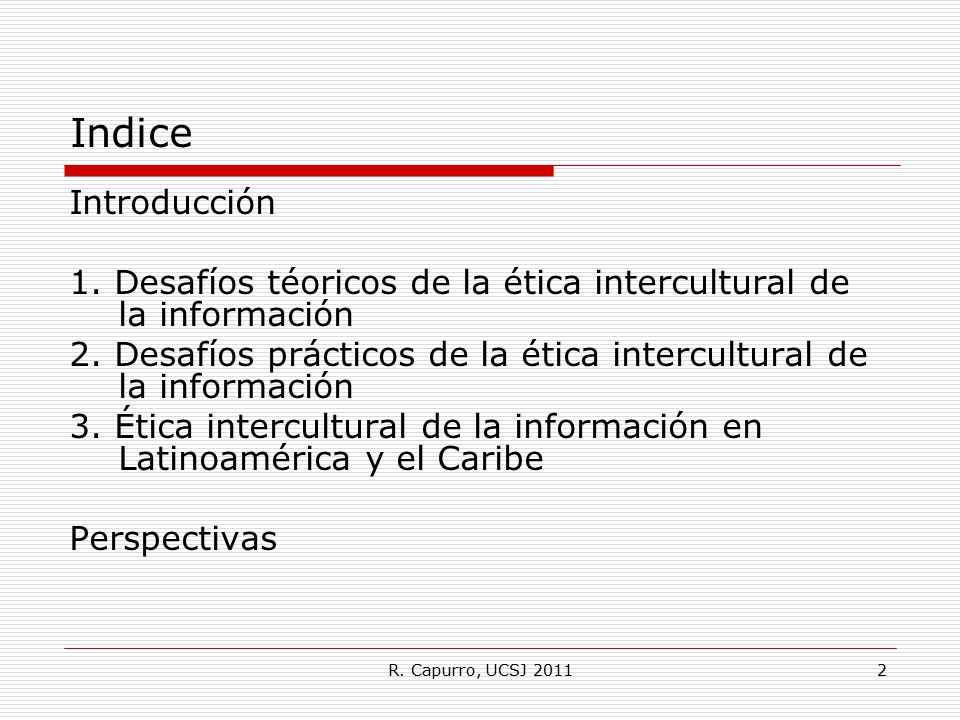 Indice

Introducción

1. Desafíos téoricos de la ética intercultural de la información

2. Desafíos prácticos de la ética intercultural de la información

3. Ética intercultural de la información en Latinoamérica y el Caribe

Perspectivas

R. Capurro, UCSJ 2011

2